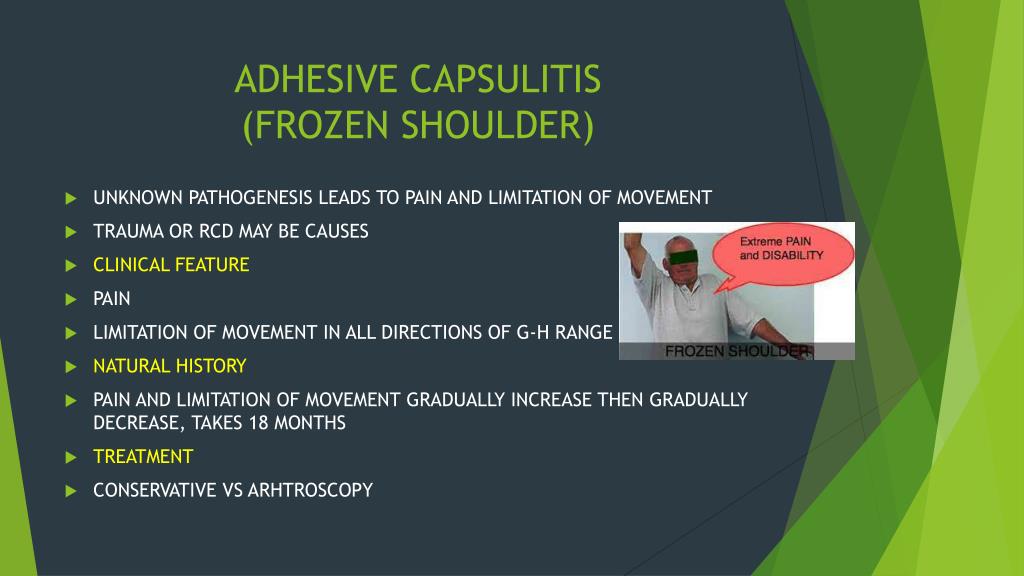 ADHESIVE CAPSULITIS
(FROZEN SHOULDER)

UNKNOWN PATHOGENESIS LEADS TO PAIN AND LIMITATION OF MOVEMENT

TRAUMA OR RCD MAY BE CAUSES

CLINICAL FEATURE

PAIN

LIMITATION OF MOVEMENT IN ALL DIRECTIONS OF G-H RANGE

NATURAL HISTORY

PAIN AND LIMITATION OF MOVEMENT GRADUALLY INCREASE THEN GRADUALLY DECREASE, TAKES 18 MONTHS

TREATMENT

CONSERVATIVE VS ARHTROSCOPY

Extreme PAIN and DISABILITY

FROZEN SHOULDER